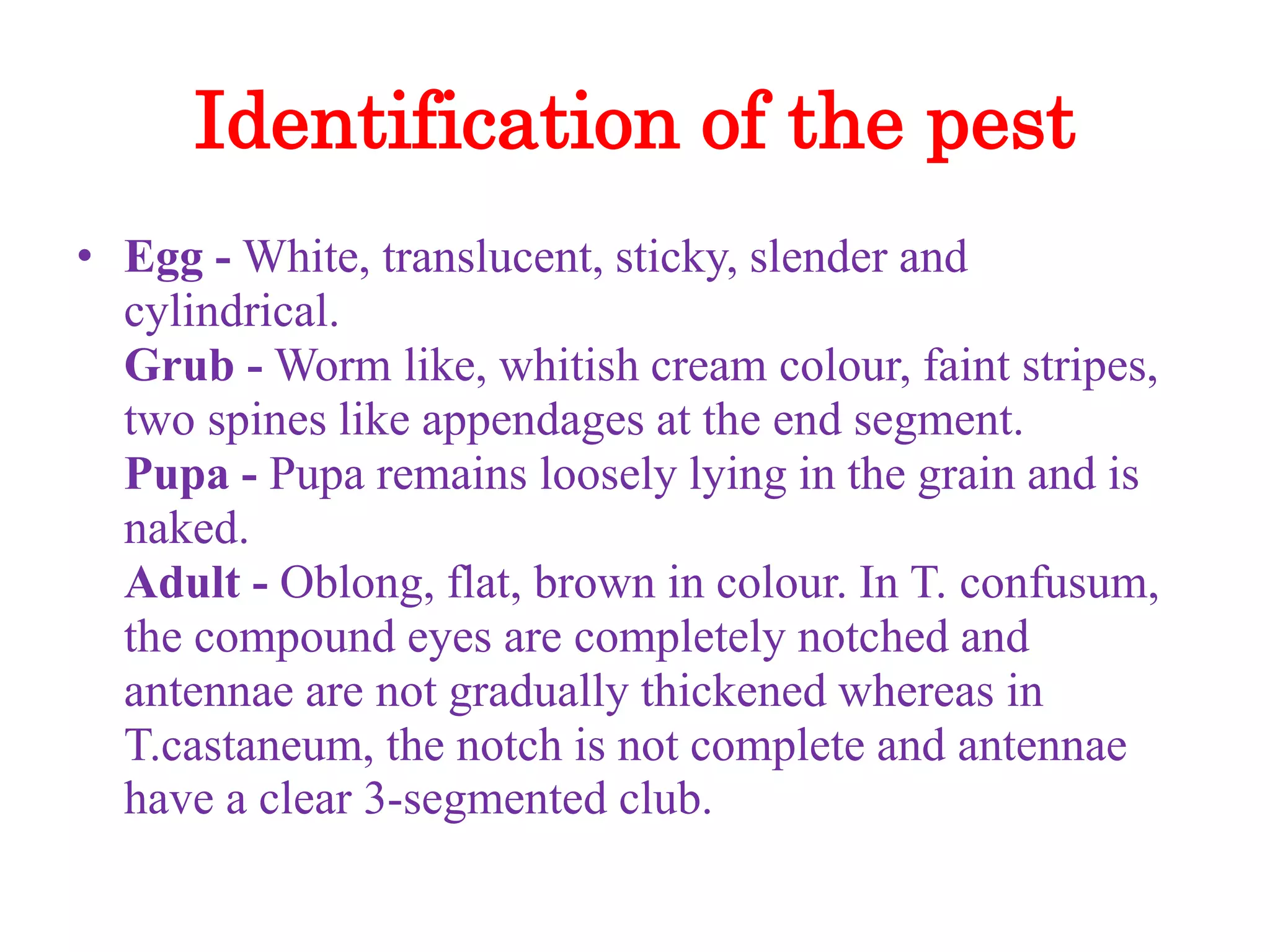 Identification of the pest

• Egg - White, translucent, sticky, slender and cylindrical.
Grub - Worm like, whitish cream colour, faint stripes, two spines like appendages at the end segment.
Pupa - Pupa remains loosely lying in the grain and is naked.
Adult - Oblong, flat, brown in colour. In T. confusum, the compound eyes are completely notched and antennae are not gradually thickened whereas in T.castaneum, the notch is not complete and antennae have a clear 3-segmented club.